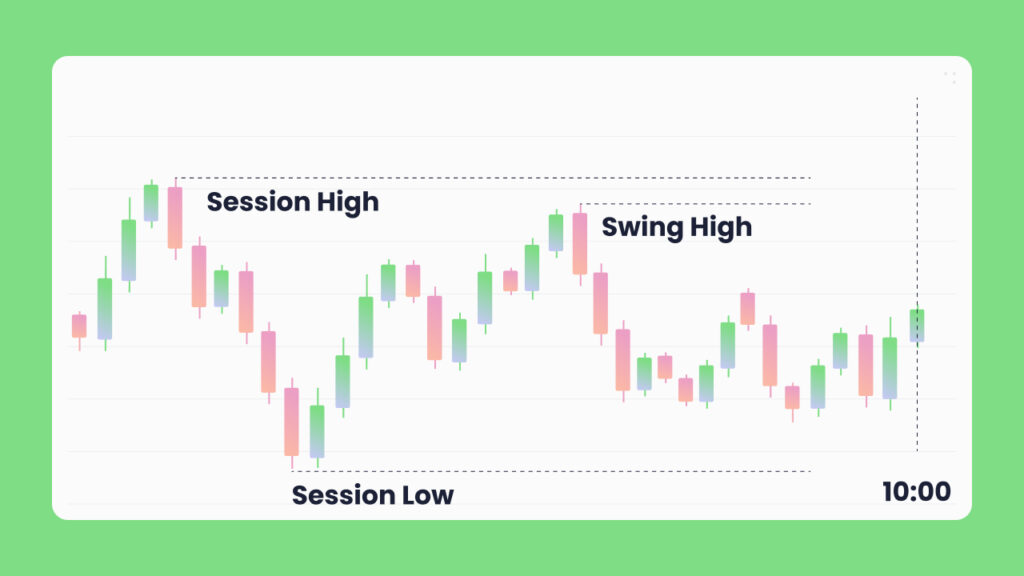 Session High

Swing High

Session Low

10:00